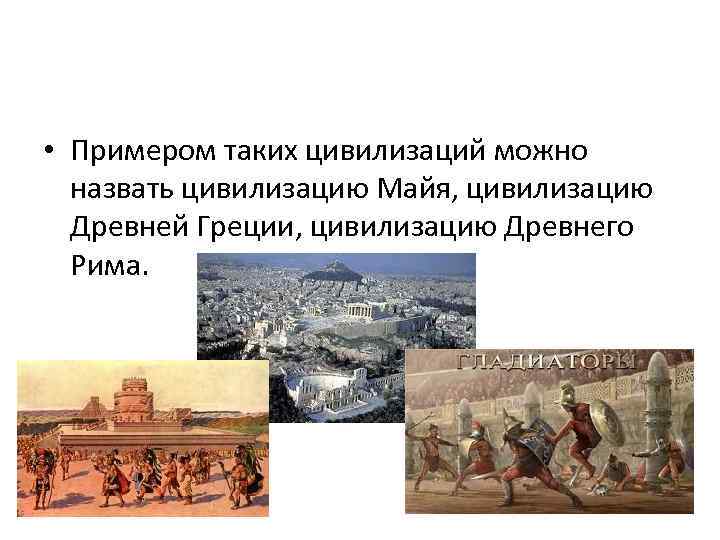 • Примером таких цивилизаций можно назвать цивилизацию Майя, цивилизацию Древней Греции, цивилизацию Древнего Рима.

ГЛАДИАТОРЫ